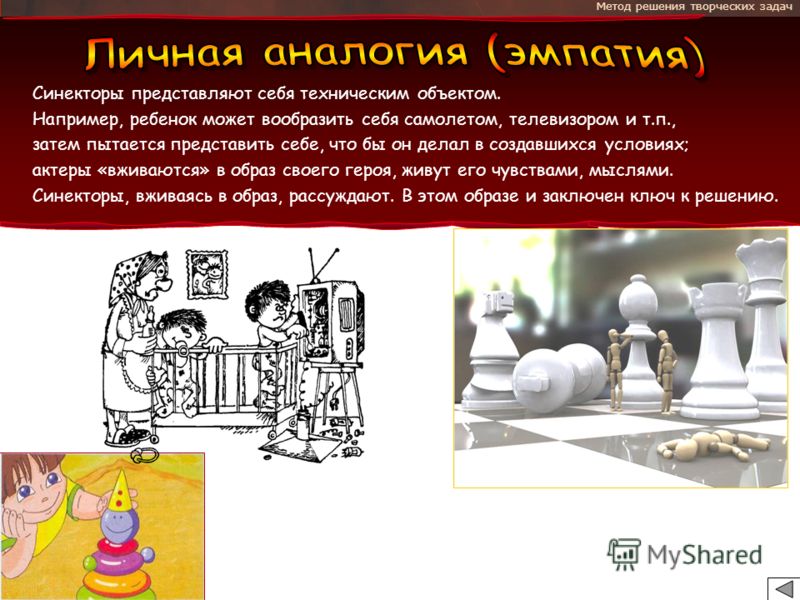 Метод решения творческих задач

Личная аналогия (эмпатия)

Синекторы представляют себя техническим объектом.
Например, ребенок может вообразить себя самолетом, телевизором и т.п., затем пытается представить себе, что бы он делал в создавшихся условиях; актеры «вживаются» в образ своего героя, живут его чувствами, мыслями.
Синекторы, вживаясь в образ, рассуждают. В этом образе и заключен ключ к решению.

MyShared